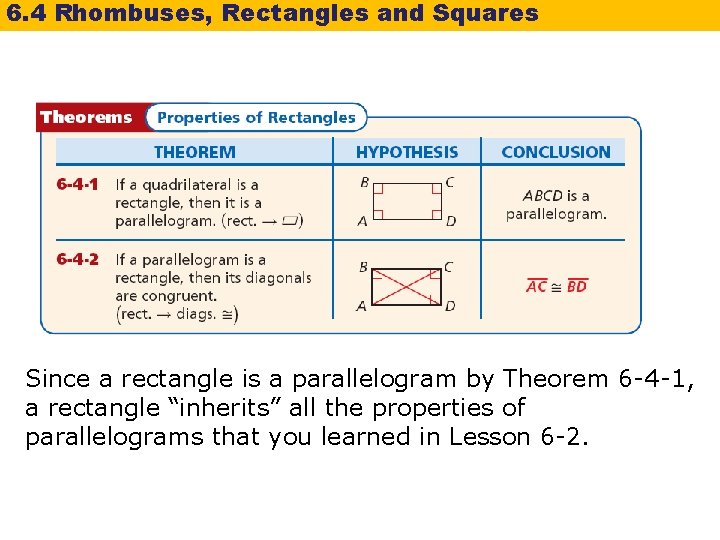 6.4 Rhombuses, Rectangles and Squares

Theorems Properties of Rectangles

| | THEOREM | HYPOTHESIS | CONCLUSION |
|---|---|---|---|
| 6-4-1 | If a quadrilateral is a rectangle, then it is a parallelogram. (rect. → ▱) | B C A D | ABCD is a parallelogram. |
| 6-4-2 | If a parallelogram is a rectangle, then its diagonals are congruent. (rect. → diags. ≅) | B C A D | $\overline{AC} \cong \overline{BD}$ |

Since a rectangle is a parallelogram by Theorem 6-4-1, a rectangle “inherits” all the properties of parallelograms that you learned in Lesson 6-2.